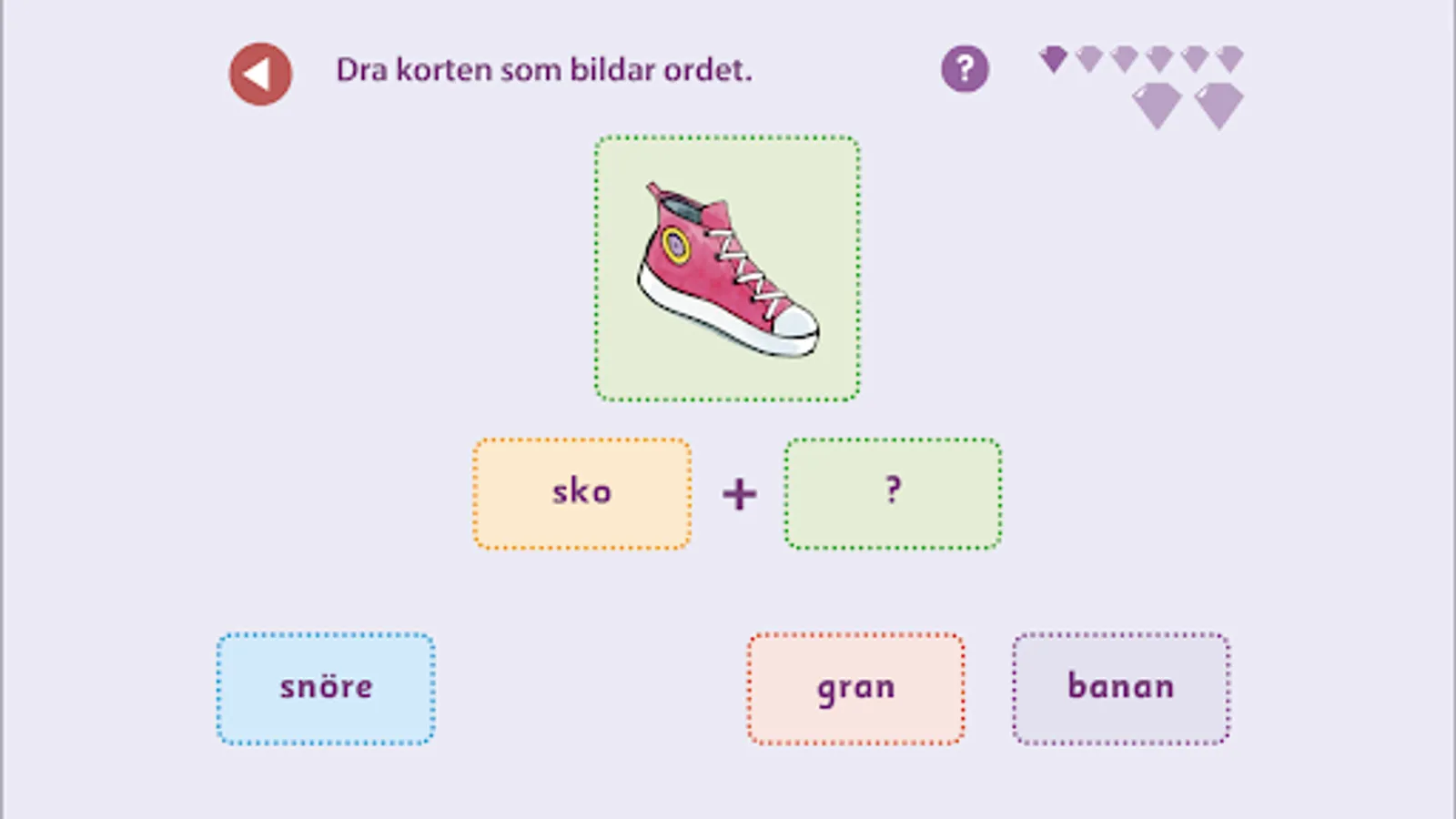 Dra korten som bildar ordet.

?

sko + ?

snöre

gran

banan